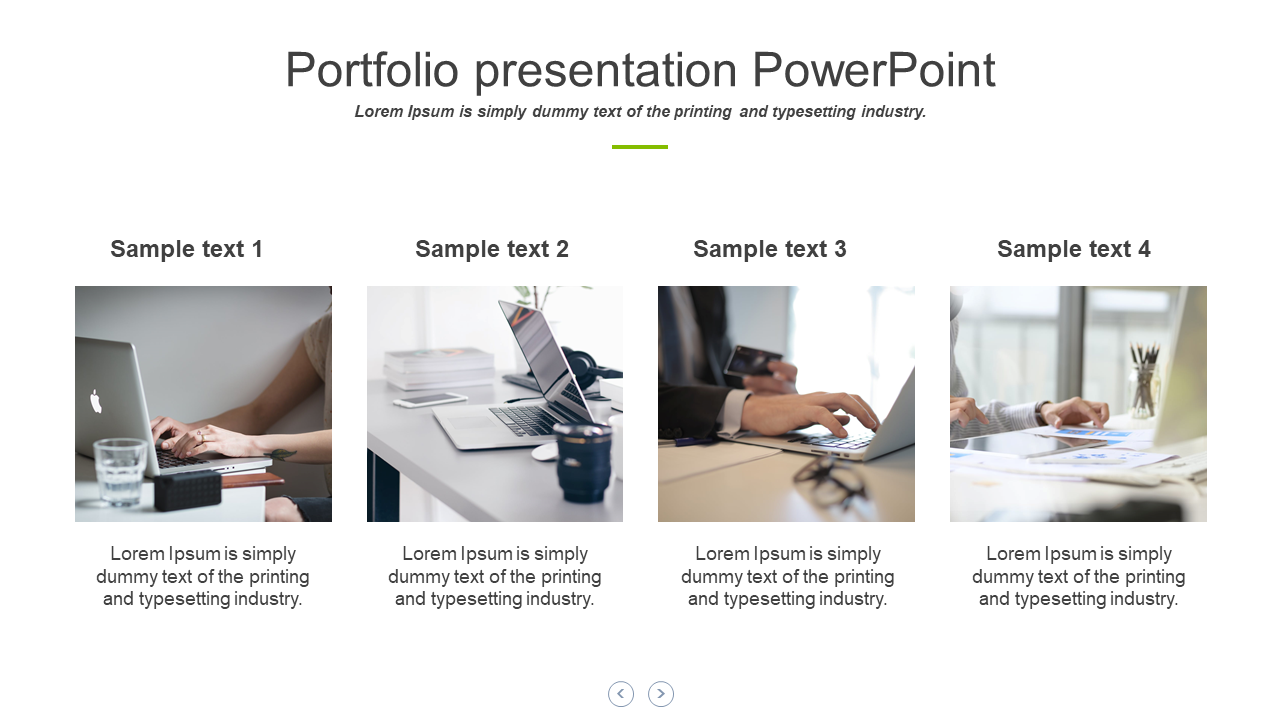 Portfolio presentation PowerPoint

Lorem Ipsum is simply dummy text of the printing and typesetting industry.

Sample text 1

Lorem Ipsum is simply dummy text of the printing and typesetting industry.

Sample text 2

Lorem Ipsum is simply dummy text of the printing and typesetting industry.

Sample text 3

Lorem Ipsum is simply dummy text of the printing and typesetting industry.

Sample text 4

Lorem Ipsum is simply dummy text of the printing and typesetting industry.